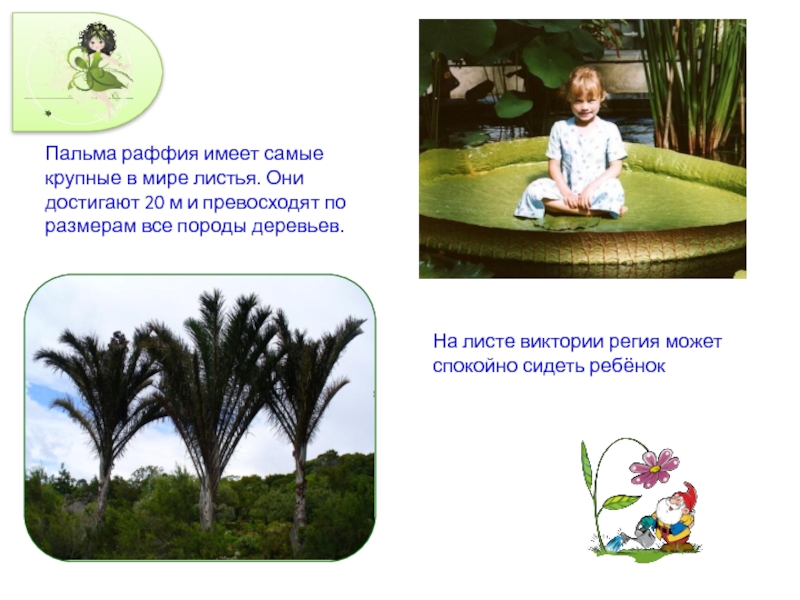 Пальма раффия имеет самые крупные в мире листья. Они достигают 20 м и превосходят по размерам все породы деревьев.

На листе виктории регия может спокойно сидеть ребёнок